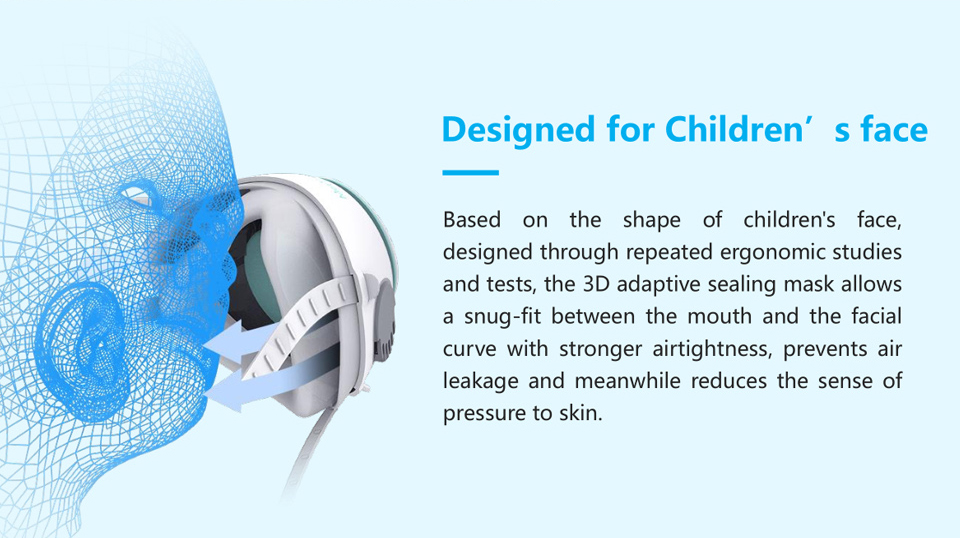 Designed for Children’s face

Based on the shape of children's face, designed through repeated ergonomic studies and tests, the 3D adaptive sealing mask allows a snug-fit between the mouth and the facial curve with stronger airtightness, prevents air leakage and meanwhile reduces the sense of pressure to skin.